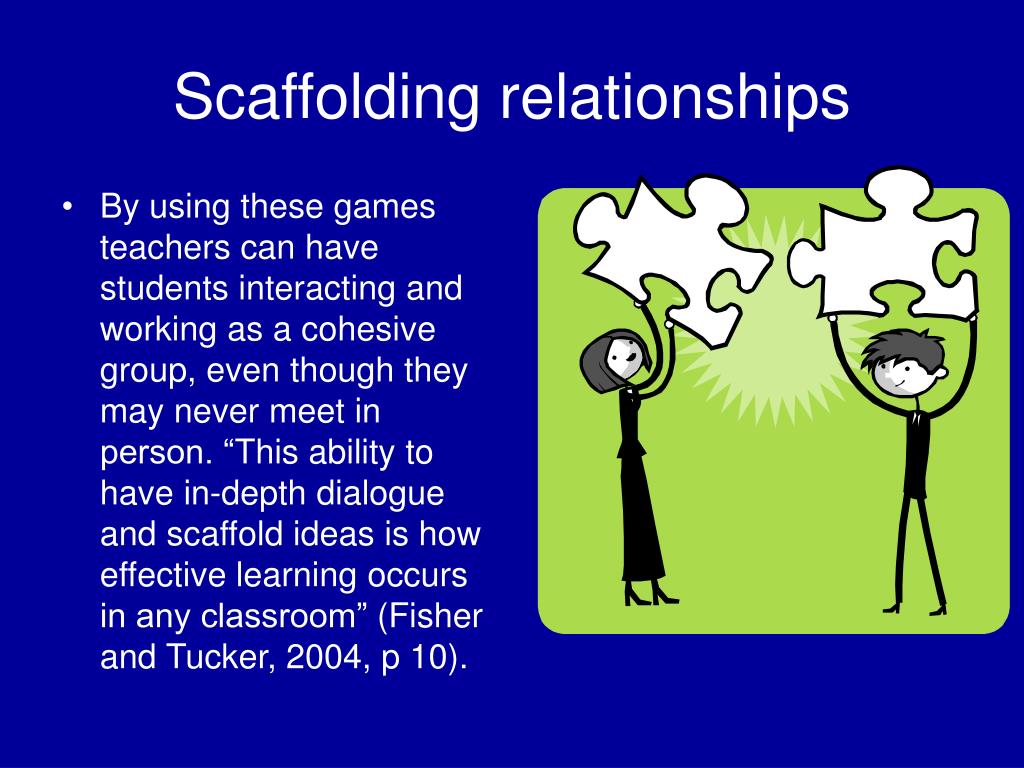 Scaffolding relationships

• By using these games teachers can have students interacting and working as a cohesive group, even though they may never meet in person. “This ability to have in-depth dialogue and scaffold ideas is how effective learning occurs in any classroom” (Fisher and Tucker, 2004, p 10).